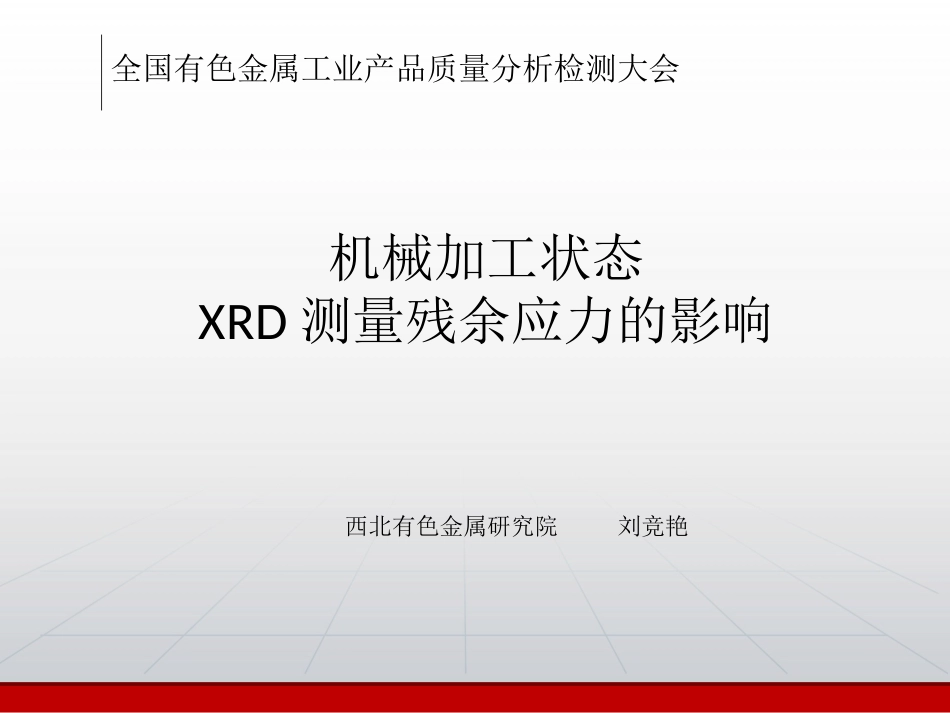 全国有色金属工业产品质量分析检测大会

机械加工状态
XRD 测量残余应力的影响

西北有色金属研究院　　刘竞艳